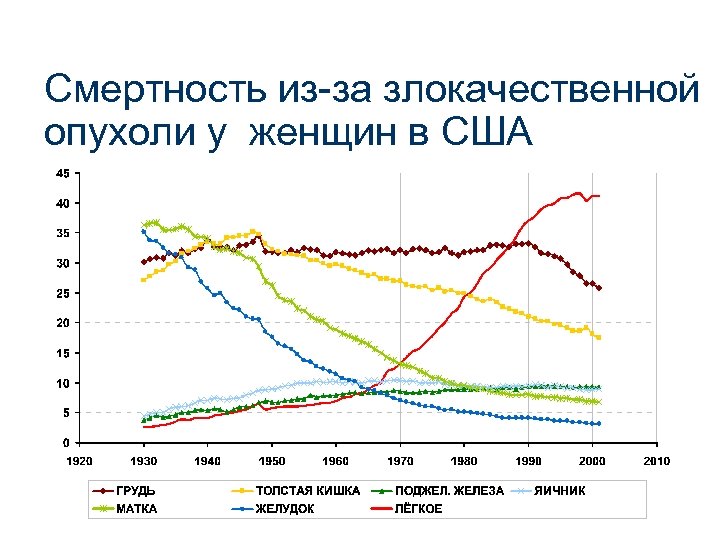 Смертность из-за злокачественной опухоли у женщин в США

45
40
35
30
25
20
15
10
5
0

1920 1930 1940 1950 1960 1970 1980 1990 2000 2010

ГРУДЬ
ТОЛСТАЯ КИШКА
ПОДЖЕЛ. ЖЕЛЕЗА
ЯИЧНИК
МАТКА
ЖЕЛУДОК
ЛЁГКОЕ